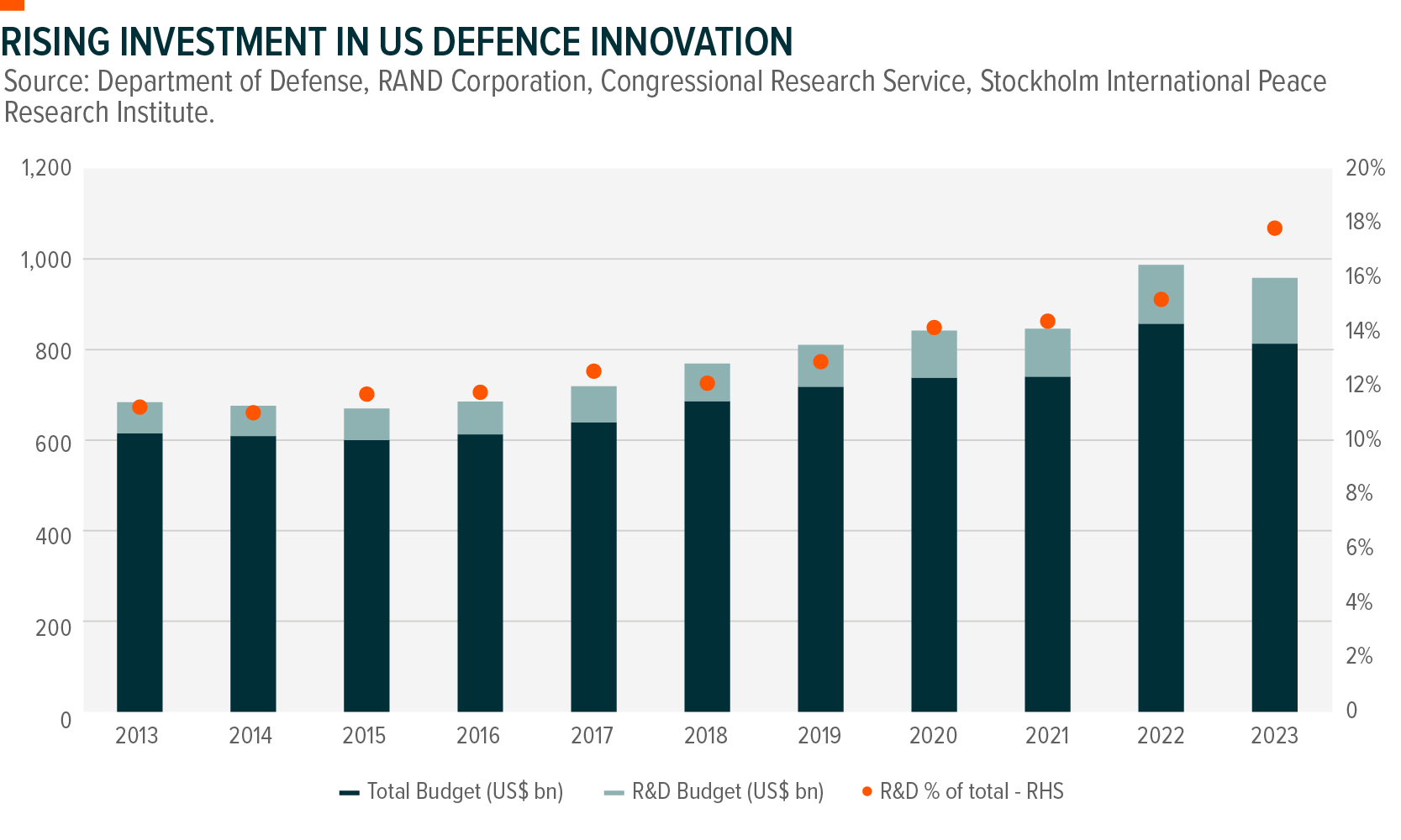 RISING INVESTMENT IN US DEFENCE INNOVATION

Source: Department of Defense, RAND Corporation, Congressional Research Service, Stockholm International Peace Research Institute.

1,200
1,000
800
600
400
200
0

20%
18%
16%
14%
12%
10%
8%
6%
4%
2%
0

2013 2014 2015 2016 2017 2018 2019 2020 2021 2022 2023

Total Budget (US$ bn) R&D Budget (US$ bn) R&D % of total - RHS